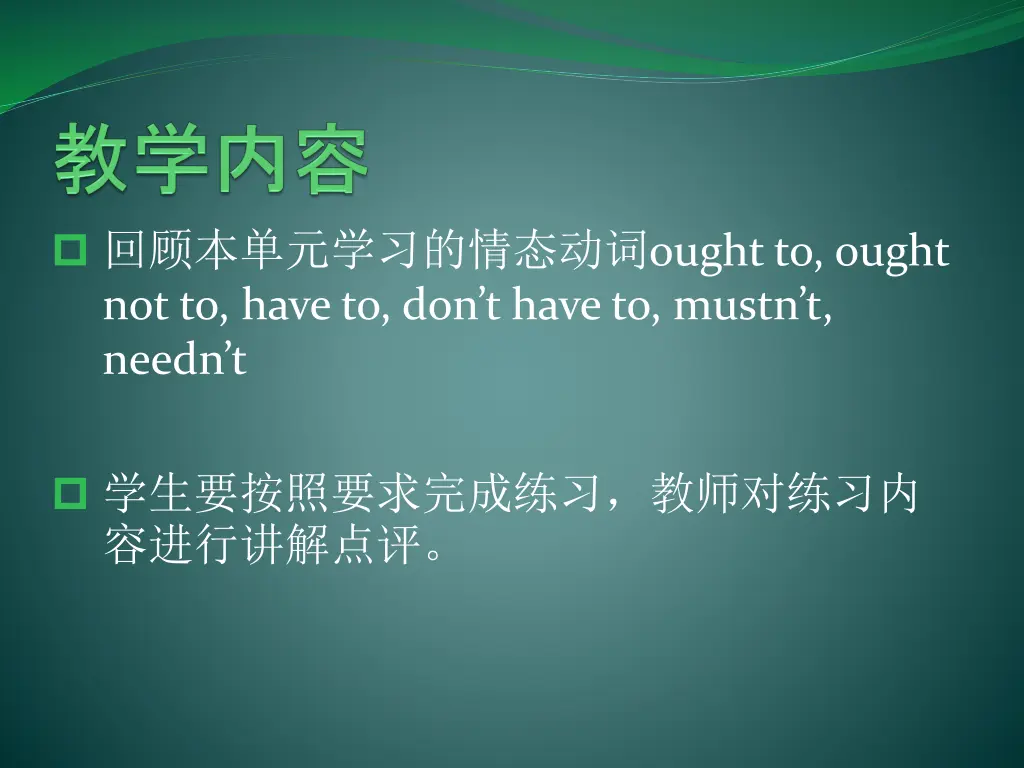 教学内容

回顾本单元学习的情态动词ought to, ought not to, have to, don’t have to, mustn’t, needn’t

学生要按照要求完成练习，教师对练习内容进行讲解点评。